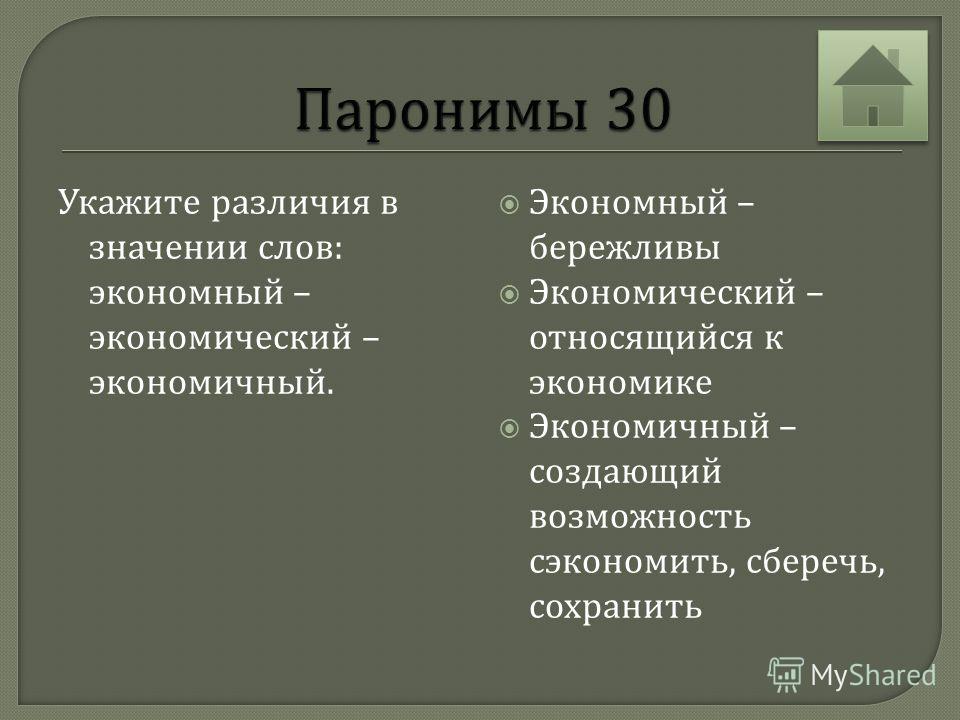 Паронимы 30

Укажите различия в значении слов: экономный – экономический – экономичный.

Экономный – бережливы

Экономический – относящийся к экономике

Экономичный – создающий возможность сэкономить, сберечь, сохранить

MyShared